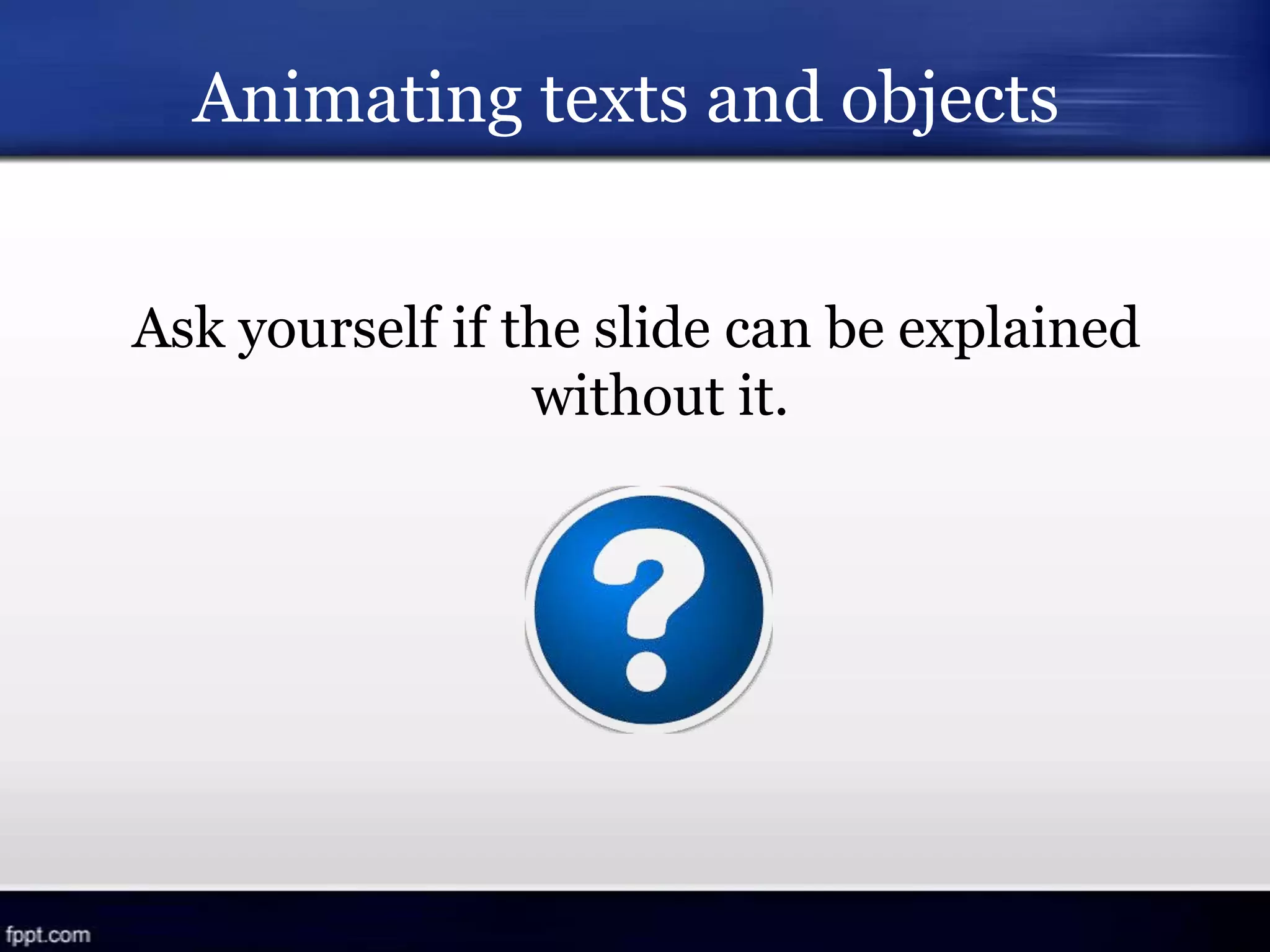 Animating texts and objects

Ask yourself if the slide can be explained without it.

?

fppt.com